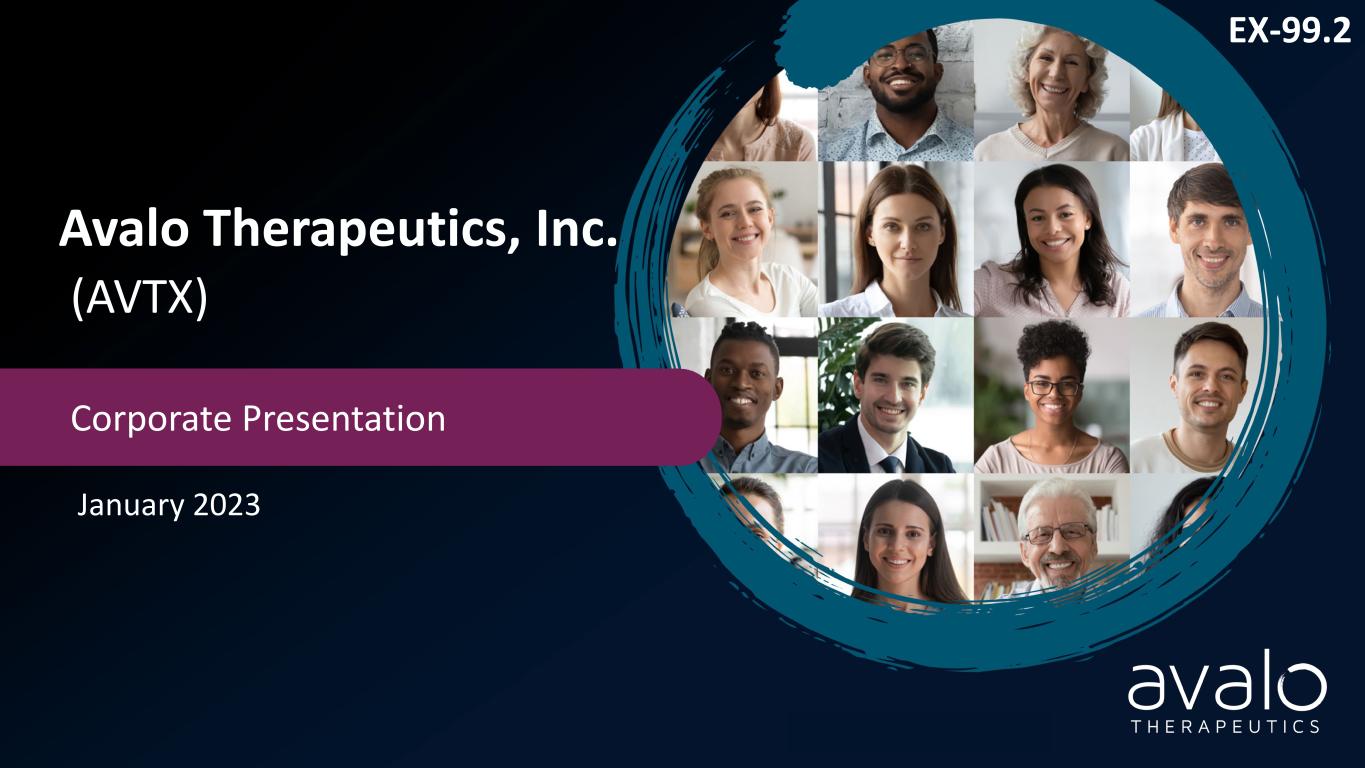 EX-99.2

Avalo Therapeutics, Inc.
(AVTX)

Corporate Presentation

January 2023

avalo
THERAPEUTICS